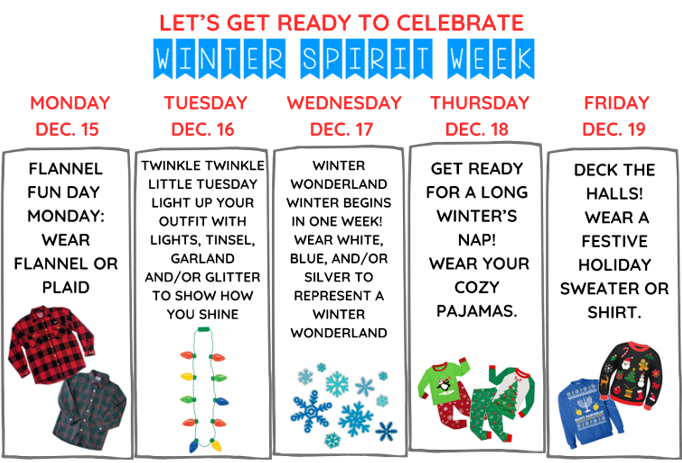 LET'S GET READY TO CELEBRATE

WINTER SPIRIT WEEK

MONDAY
DEC. 15

FLANNEL FUN DAY MONDAY: WEAR FLANNEL OR PLAID

TUESDAY
DEC. 16

TWINKLE TWINKLE LITTLE TUESDAY LIGHT UP YOUR OUTFIT WITH LIGHTS, TINSEL, GARLAND AND/OR GLITTER TO SHOW HOW YOU SHINE

WEDNESDAY
DEC. 17

WINTER WONDERLAND WINTER BEGINS IN ONE WEEK! WEAR WHITE, BLUE, AND/OR SILVER TO REPRESENT A WINTER WONDERLAND

THURSDAY
DEC. 18

GET READY FOR A LONG WINTER'S NAP! WEAR YOUR COZY PAJAMAS.

FRIDAY
DEC. 19

DECK THE HALLS! WEAR A FESTIVE HOLIDAY SWEATER OR SHIRT.